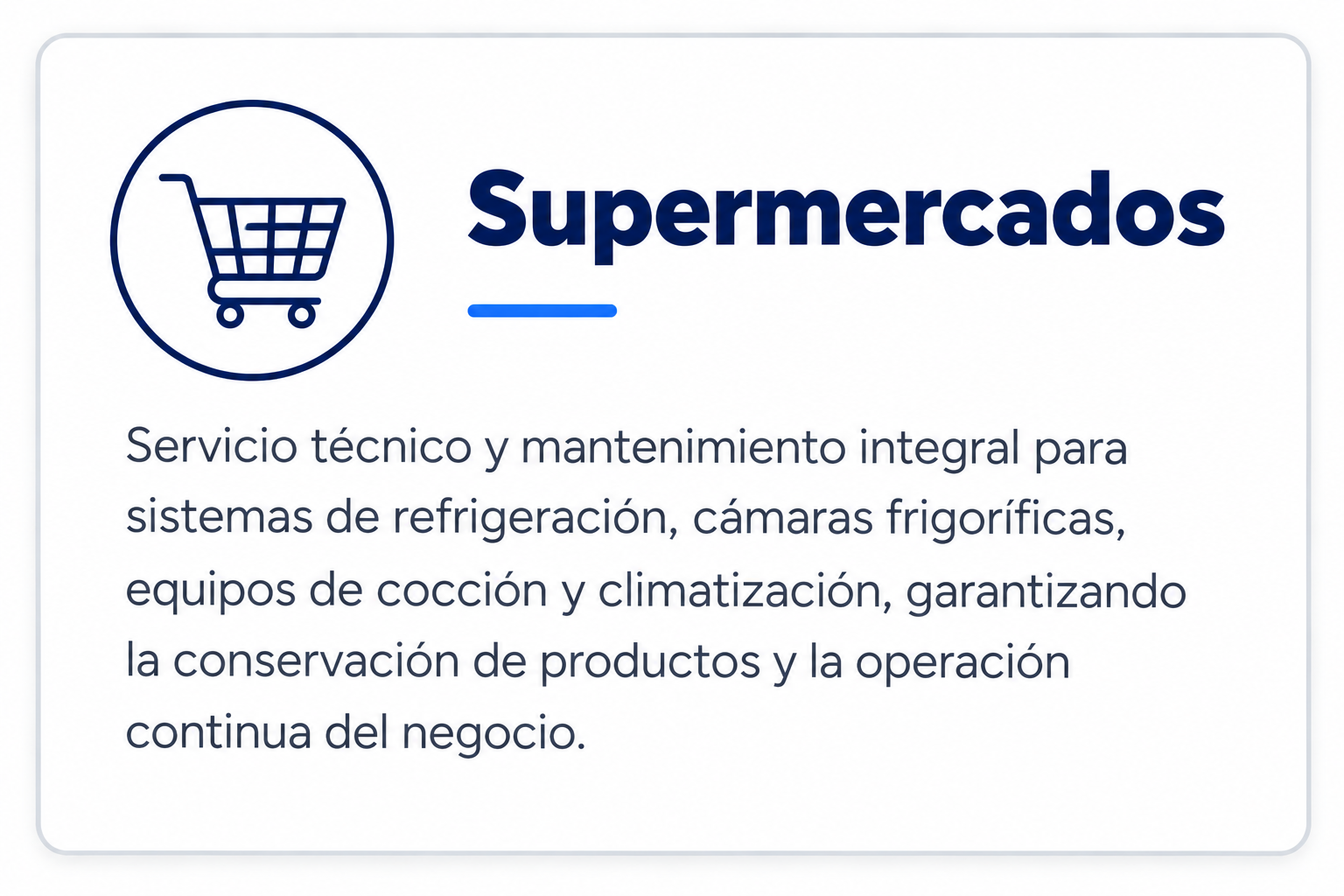 Supermercados

Servicio técnico y mantenimiento integral para sistemas de refrigeración, cámaras frigoríficas, equipos de cocción y climatización, garantizando la conservación de productos y la operación continua del negocio.